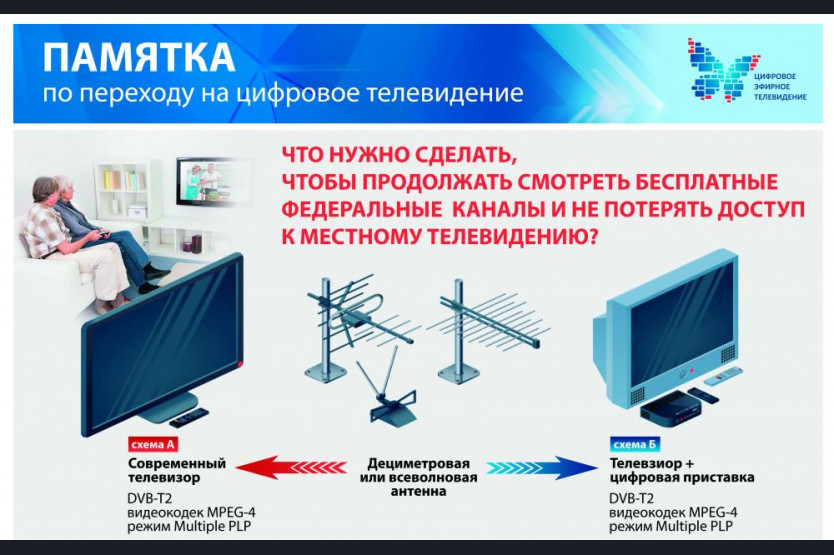 ПАМЯТКА
по переходу на цифровое телевидение

ЦИФРОВОЕ ЭФИРНОЕ ТЕЛЕВИДЕНИЕ

ЧТО НУЖНО СДЕЛАТЬ, ЧТОБЫ ПРОДОЛЖАТЬ СМОТРЕТЬ БЕСПЛАТНЫЕ ФЕДЕРАЛЬНЫЕ КАНАЛЫ И НЕ ПОТЕРЯТЬ ДОСТУП К МЕСТНОМУ ТЕЛЕВИДЕНИЮ?

схема А
Современный телевизор
DVB-T2
видеокодек MPEG-4
режим Multiple PLP

Дециметровая или всеволновая антенна

схема Б
Телевизор + цифровая приставка
DVB-T2
видеокодек MPEG-4
режим Multiple PLP